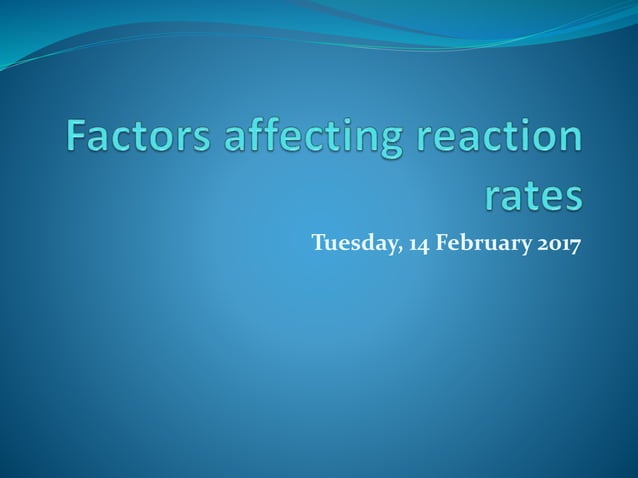 Factors affecting reaction rates

Tuesday, 14 February 2017